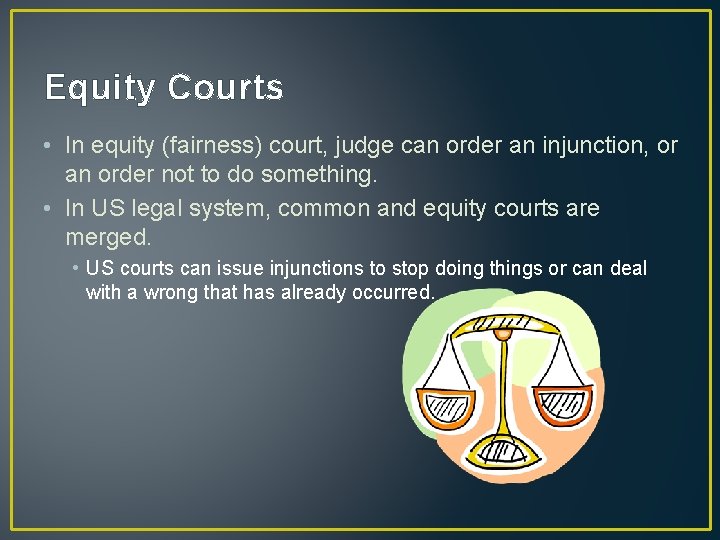 Equity Courts

• In equity (fairness) court, judge can order an injunction, or an order not to do something.
• In US legal system, common and equity courts are merged.
  • US courts can issue injunctions to stop doing things or can deal with a wrong that has already occurred.